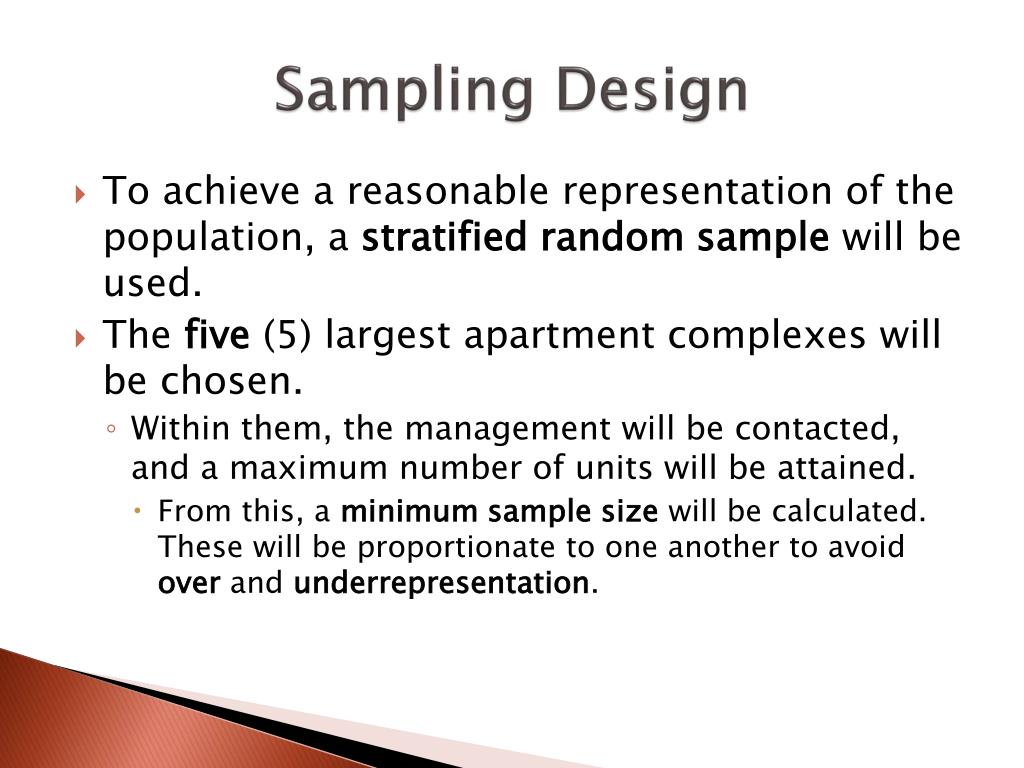 Sampling Design

To achieve a reasonable representation of the population, a stratified random sample will be used.

The five (5) largest apartment complexes will be chosen.

Within them, the management will be contacted, and a maximum number of units will be attained.

From this, a minimum sample size will be calculated. These will be proportionate to one another to avoid over and underrepresentation.